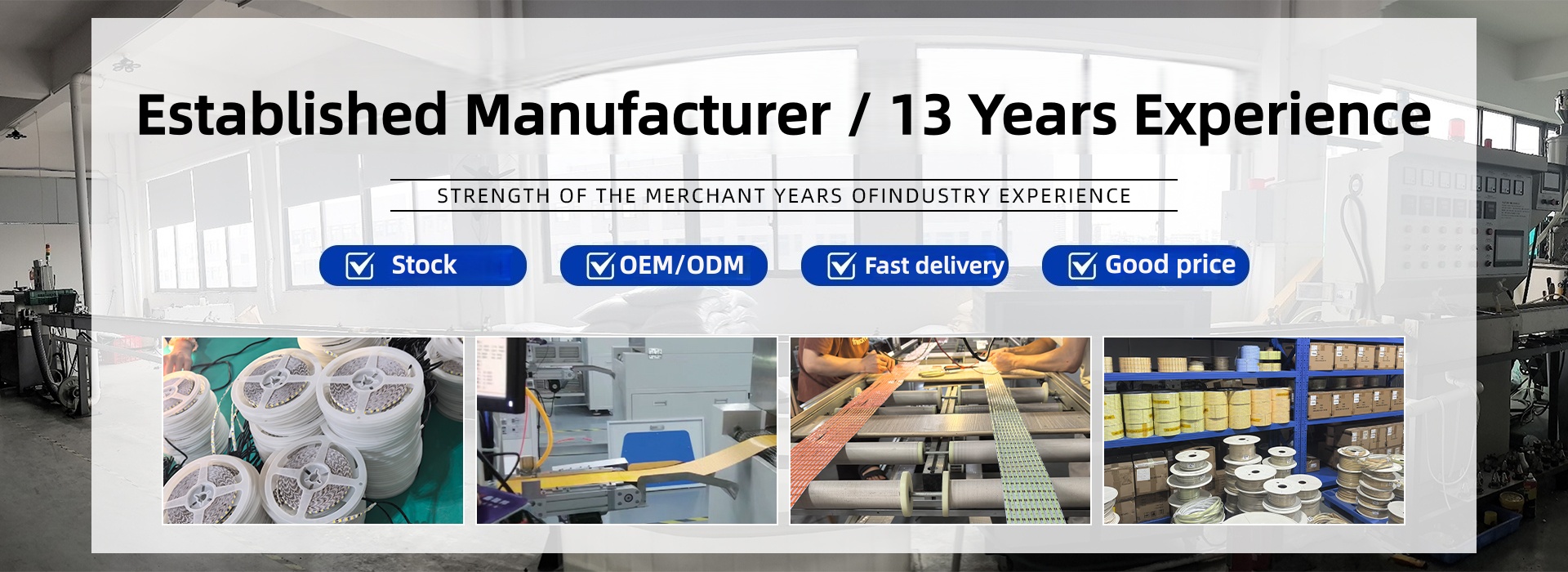 Established Manufacturer / 13 Years Experience

STRENGTH OF THE MERCHANT YEARS OFINDUSTRY EXPERIENCE

Stock

OEM/ODM

Fast delivery

Good price